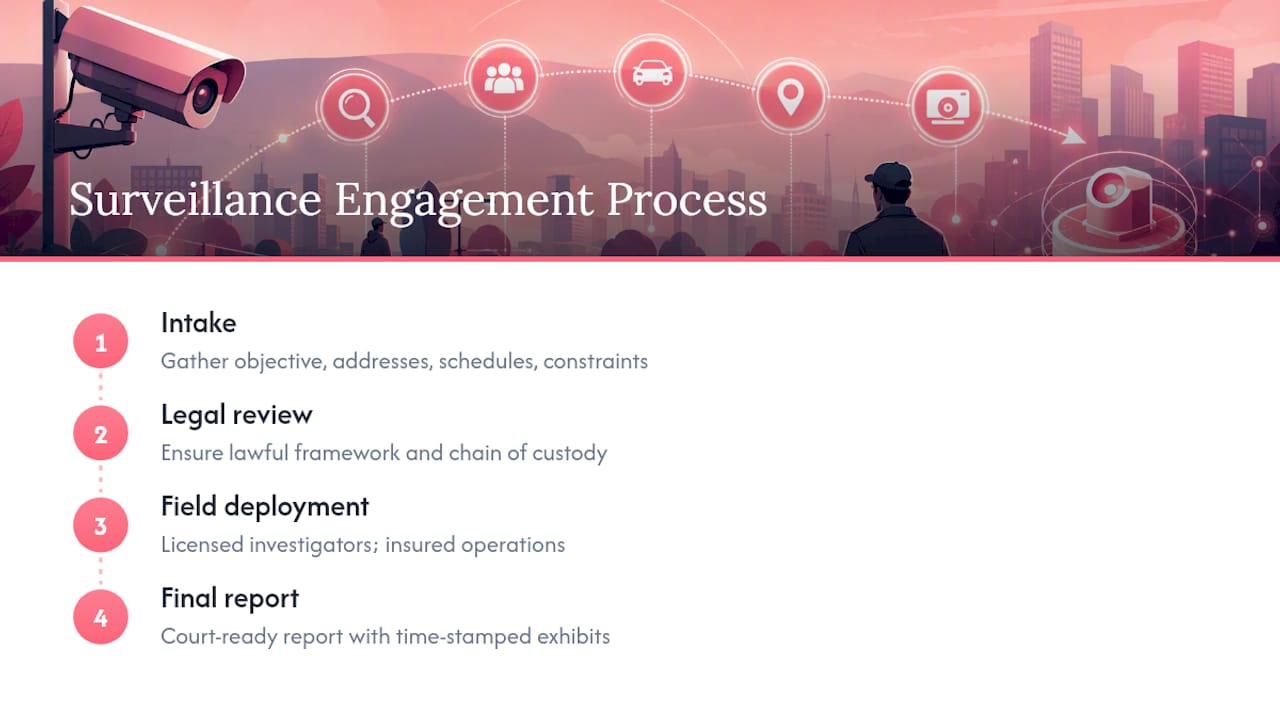 Surveillance Engagement Process

1
Intake
Gather objective, addresses, schedules, constraints

2
Legal review
Ensure lawful framework and chain of custody

3
Field deployment
Licensed investigators; insured operations

4
Final report
Court-ready report with time-stamped exhibits